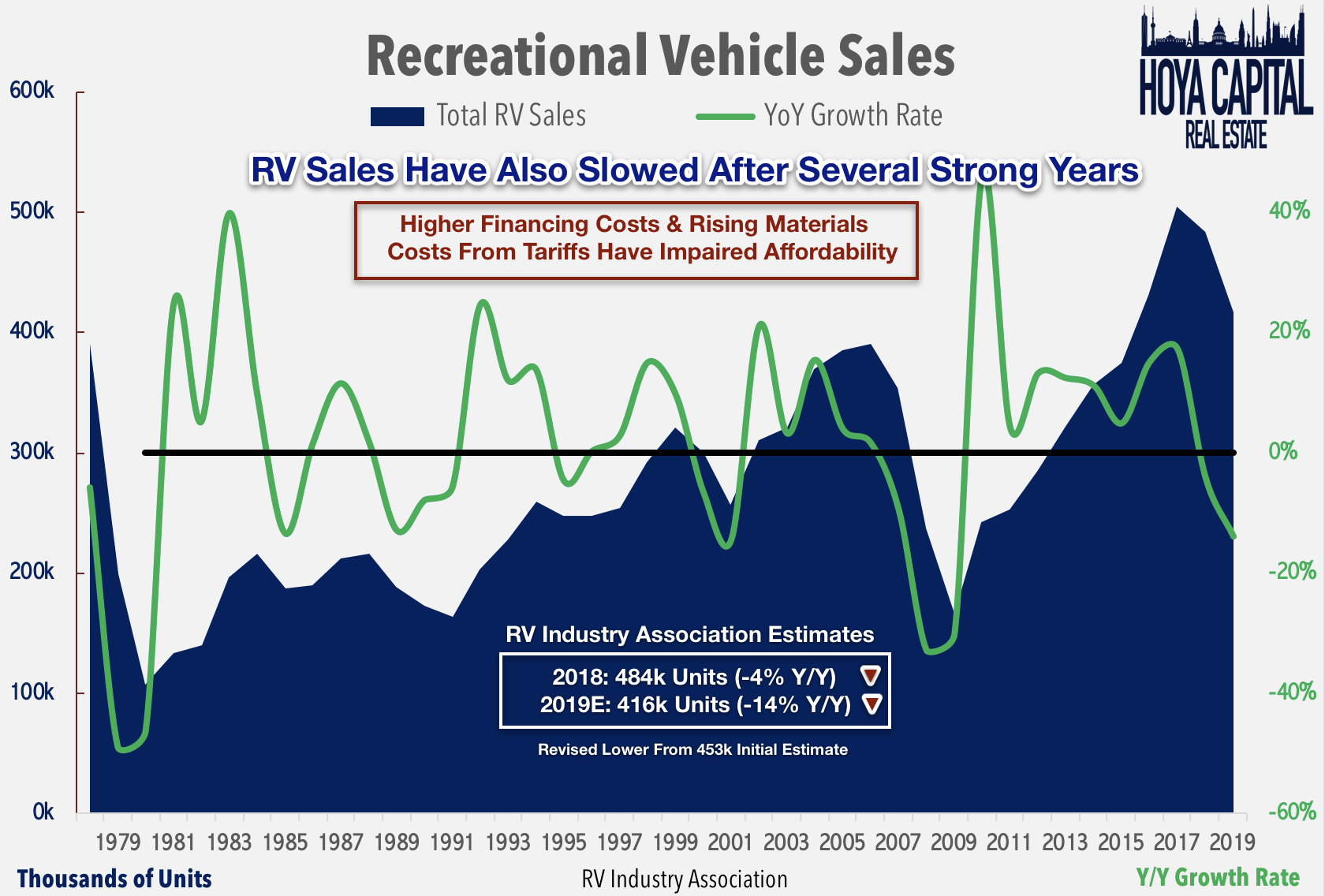 Recreational Vehicle Sales

HOYA CAPITAL
REAL ESTATE

Total RV Sales
YoY Growth Rate

RV Sales Have Also Slowed After Several Strong Years

Higher Financing Costs & Rising Materials Costs From Tariffs Have Impaired Affordability

600k
500k
400k
300k
200k
100k
0k

40%
20%
0%
-20%
-40%
-60%

RV Industry Association Estimates
2018: 484k Units (-4% Y/Y)
2019E: 416k Units (-14% Y/Y)
Revised Lower From 453k Initial Estimate

1979 1981 1983 1985 1987 1989 1991 1993 1995 1997 1999 2001 2003 2005 2007 2009 2011 2013 2015 2017 2019

Thousands of Units
RV Industry Association
Y/Y Growth Rate